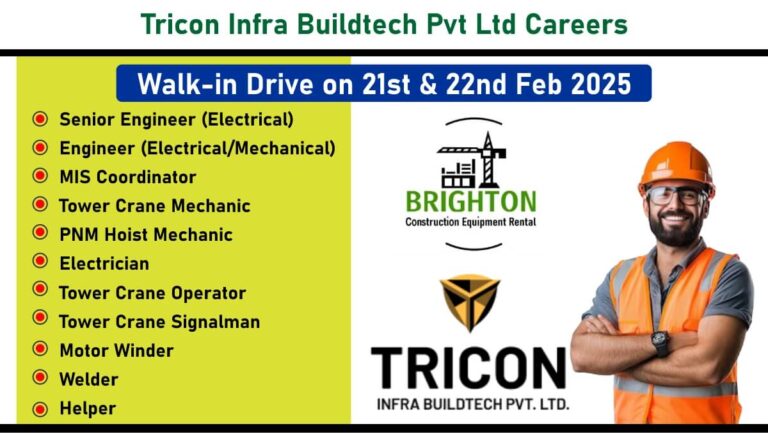 Tricon Infra Buildtech Pvt Ltd Careers

Walk-in Drive on 21st & 22nd Feb 2025

Senior Engineer (Electrical)
Engineer (Electrical/Mechanical)
MIS Coordinator
Tower Crane Mechanic
PNM Hoist Mechanic
Electrician
Tower Crane Operator
Tower Crane Signalman
Motor Winder
Welder
Helper

BRIGHTON
Construction Equipment Rental

TRICON
INFRA BUILDTECH PVT. LTD.